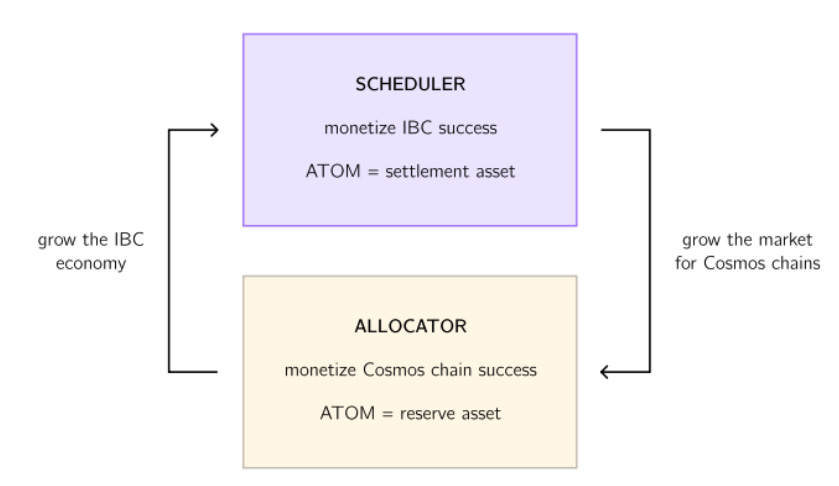 SCHEDULER

monetize IBC success

ATOM = settlement asset

grow the IBC economy

grow the market for Cosmos chains

ALLOCATOR

monetize Cosmos chain success

ATOM = reserve asset